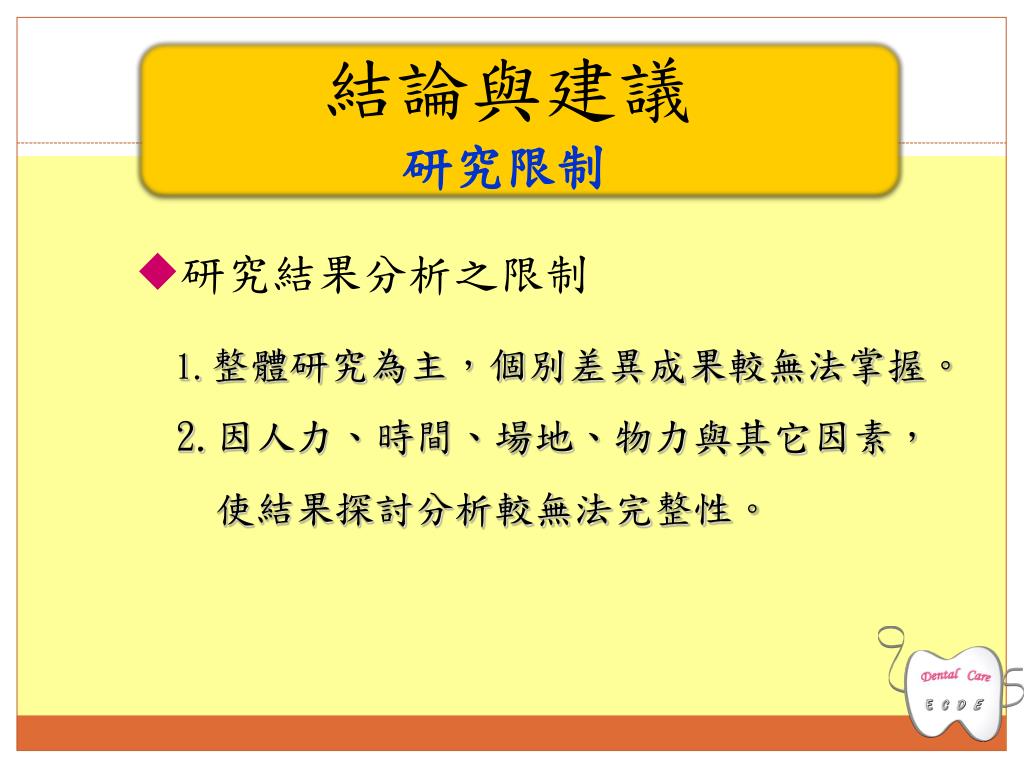 結論與建議
研究限制

◆研究結果分析之限制

1.整體研究為主，個別差異成果較無法掌握。

2.因人力、時間、場地、物力與其它因素，使結果探討分析較無法完整性。

Dental Care
E C D E